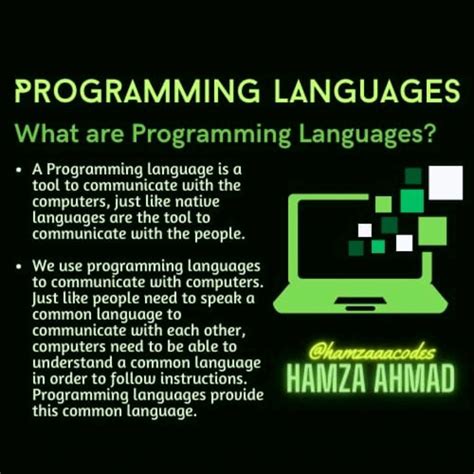 PROGRAMMING LANGUAGES

What are Programming Languages?

• A Programming language is a tool to communicate with the computers, just like native languages are the tool to communicate with the people.

• We use programming languages to communicate with computers. Just like people need to speak a common language to communicate with each other, computers need to be able to understand a common language in order to follow instructions. Programming languages provide this common language.

@hamzaaacodes
HAMZA AHMAD